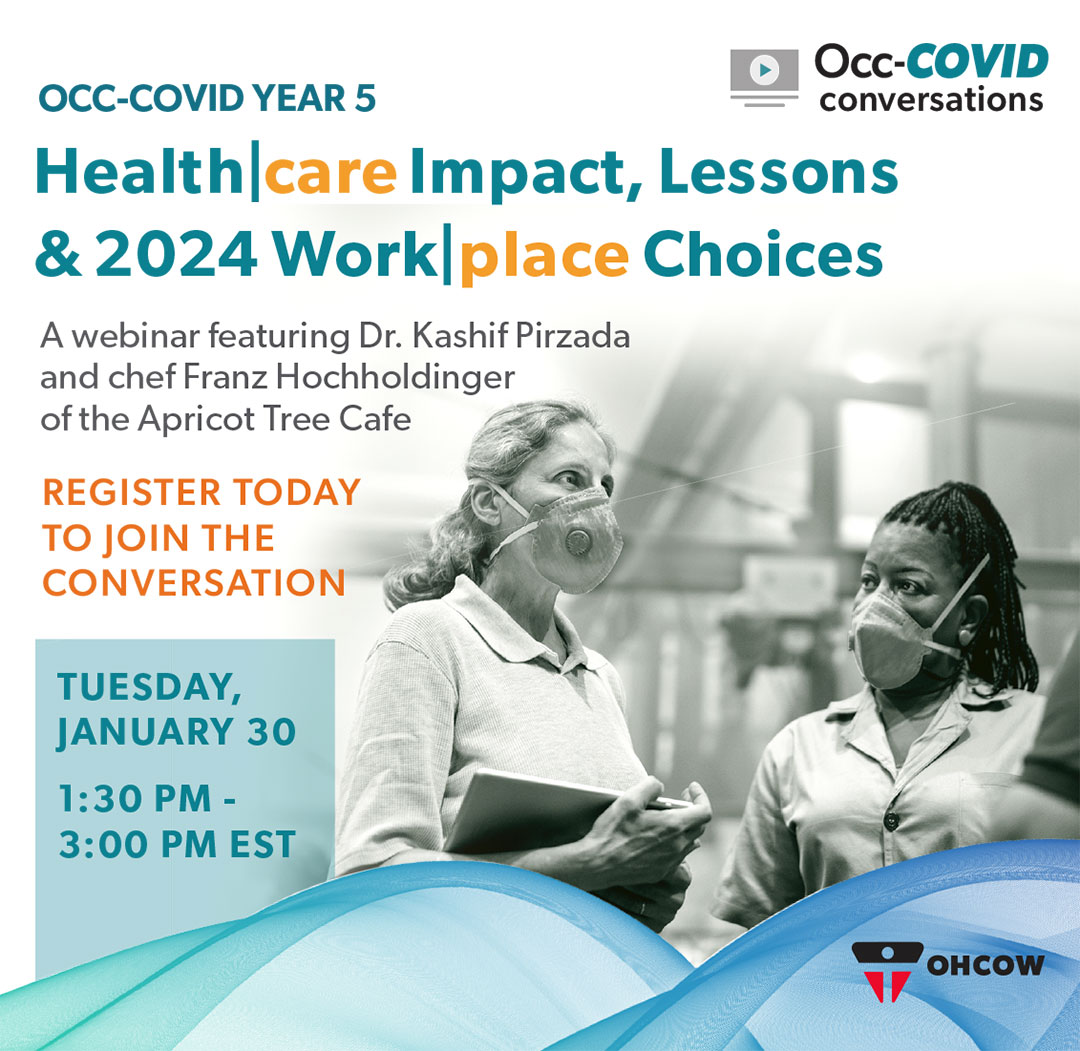 Occ-COVID conversations

OCC-COVID YEAR 5

Health|care Impact, Lessons & 2024 Work|place Choices

A webinar featuring Dr. Kashif Pirzada and chef Franz Hochholdinger of the Apricot Tree Cafe

REGISTER TODAY TO JOIN THE CONVERSATION

TUESDAY, JANUARY 30

1:30 PM - 3:00 PM EST

OHCOW